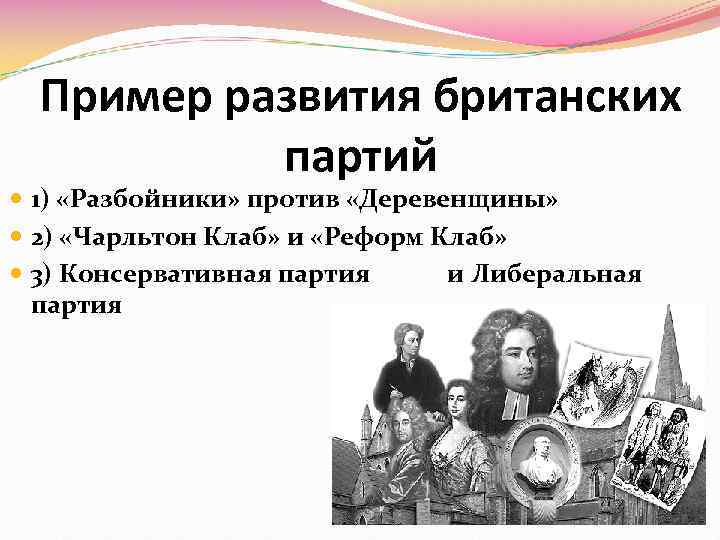 Пример развития британских партий

1) «Разбойники» против «Деревенщины»

2) «Чарльтон Клаб» и «Реформ Клаб»

3) Консервативная партия и Либеральная партия